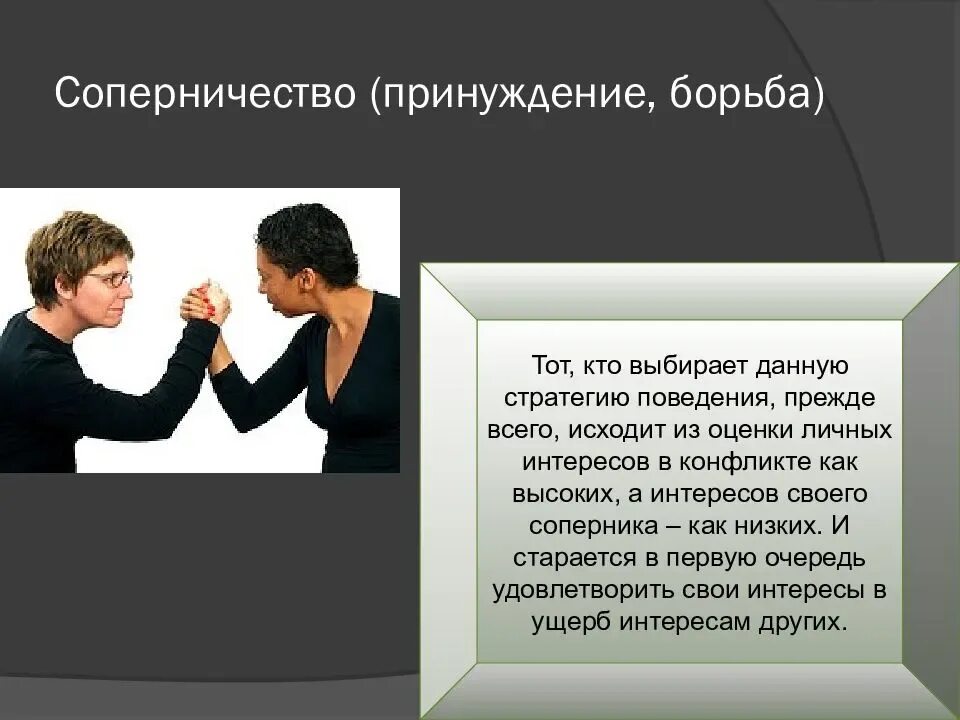 Соперничество (принуждение, борьба)

Тот, кто выбирает данную стратегию поведения, прежде всего, исходит из оценки личных интересов в конфликте как высоких, а интересов своего соперника – как низких. И старается в первую очередь удовлетворить свои интересы в ущерб интересам других.